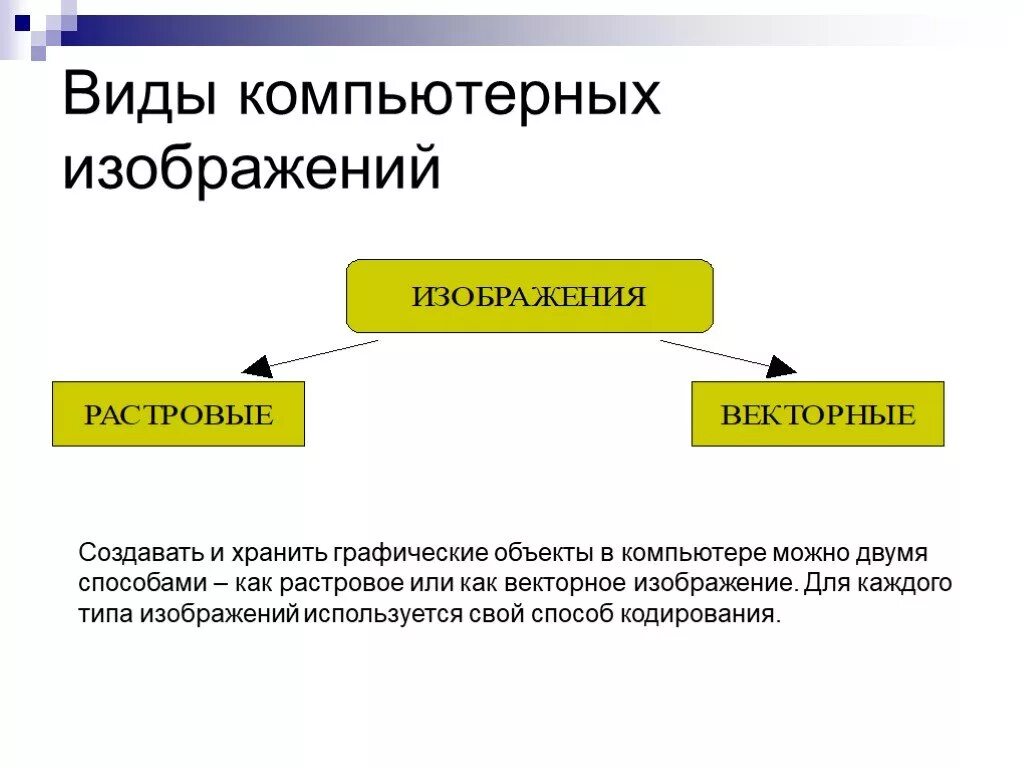 Виды компьютерных изображений

ИЗОБРАЖЕНИЯ

РАСТРОВЫЕ

ВЕКТОРНЫЕ

Создавать и хранить графические объекты в компьютере можно двумя способами – как растровое или как векторное изображение. Для каждого типа изображений используется свой способ кодирования.